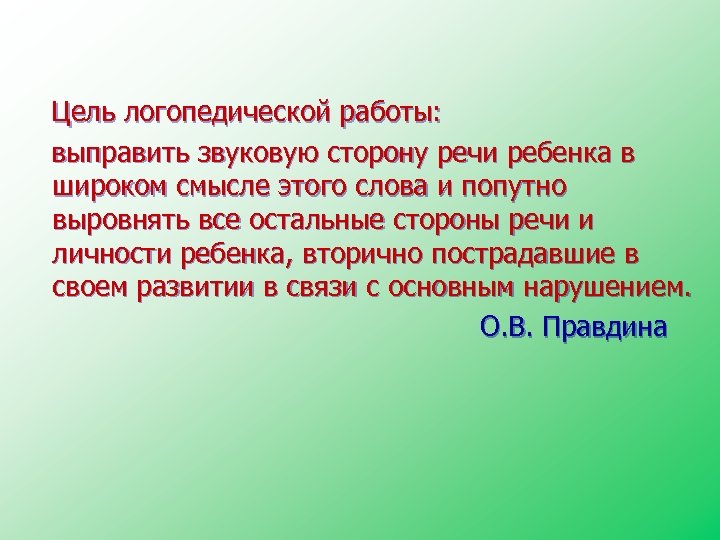 Цель логопедической работы:

выправить звуковую сторону речи ребенка в широком смысле этого слова и попутно выровнять все остальные стороны речи и личности ребенка, вторично пострадавшие в своем развитии в связи с основным нарушением.

О.В. Правдина